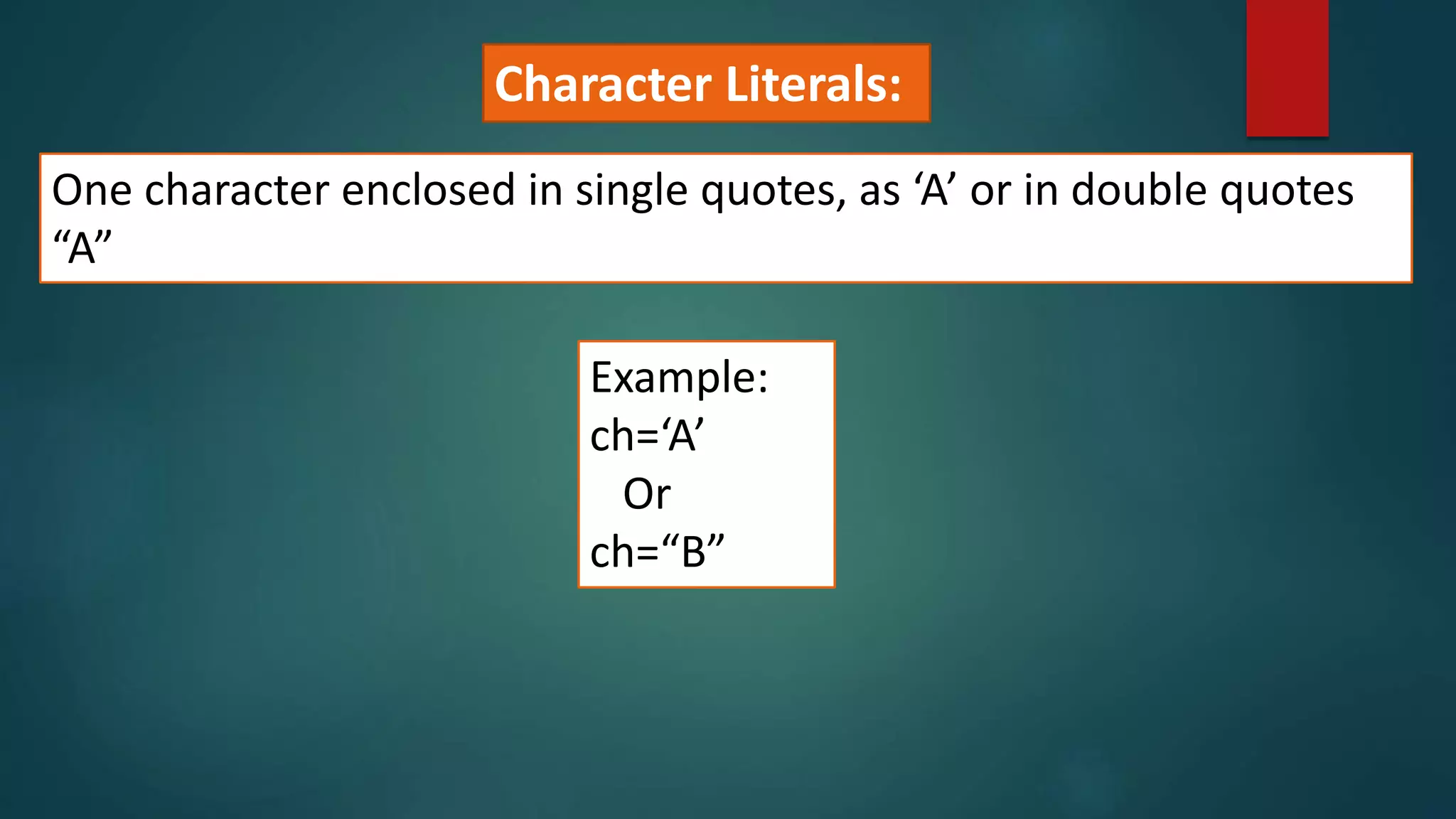 Character Literals:

One character enclosed in single quotes, as ‘A’ or in double quotes “A”

Example:
ch=‘A’
Or
ch=“B”